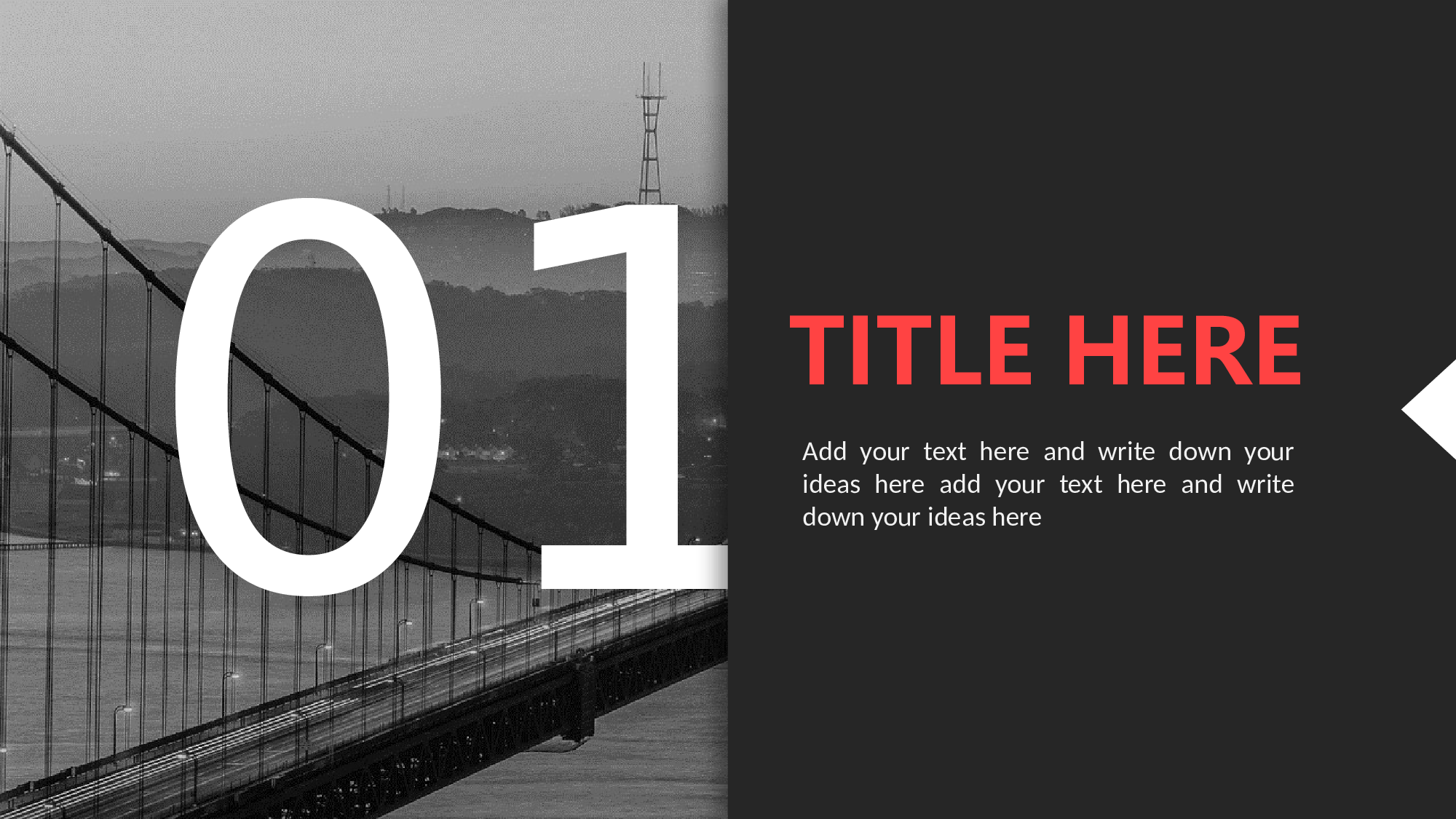 01

TITLE HERE

Add your text here and write down your ideas here add your text here and write down your ideas here